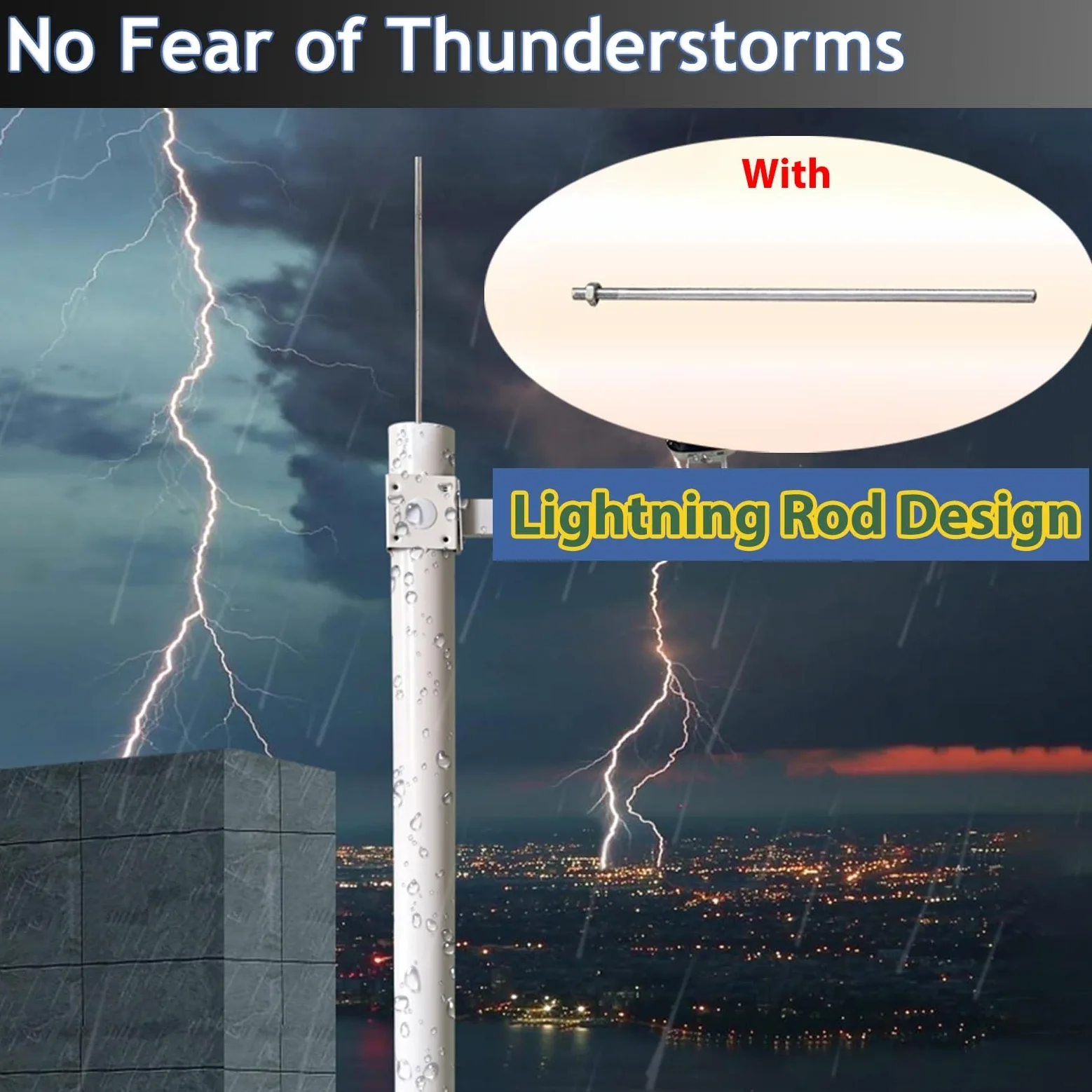 No Fear of Thunderstorms

With

Lightning Rod Design